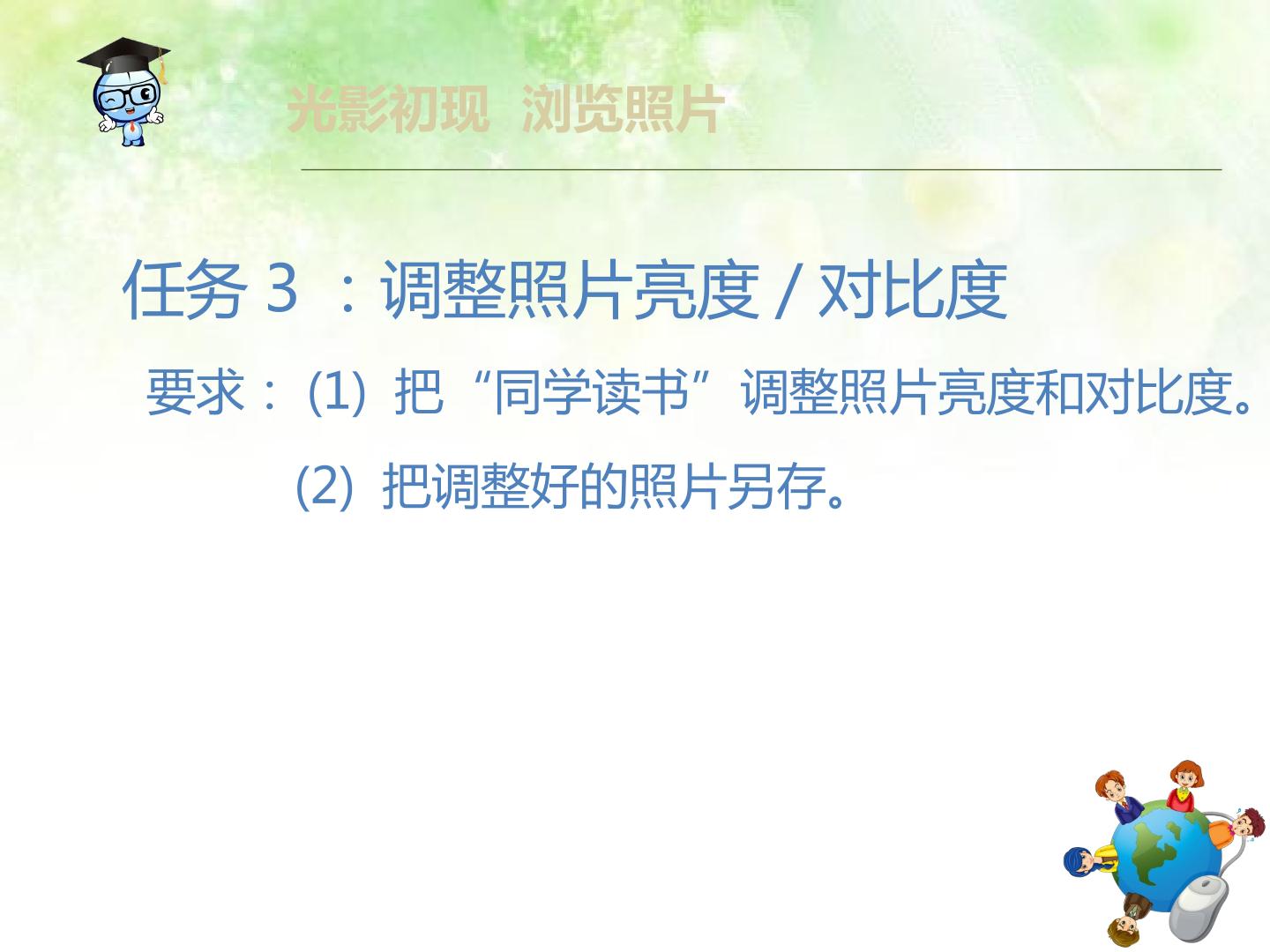 光影初现 浏览照片

任务3：调整照片亮度/对比度

要求：(1)把“同学读书”调整照片亮度和对比度。

(2)把调整好的照片另存。